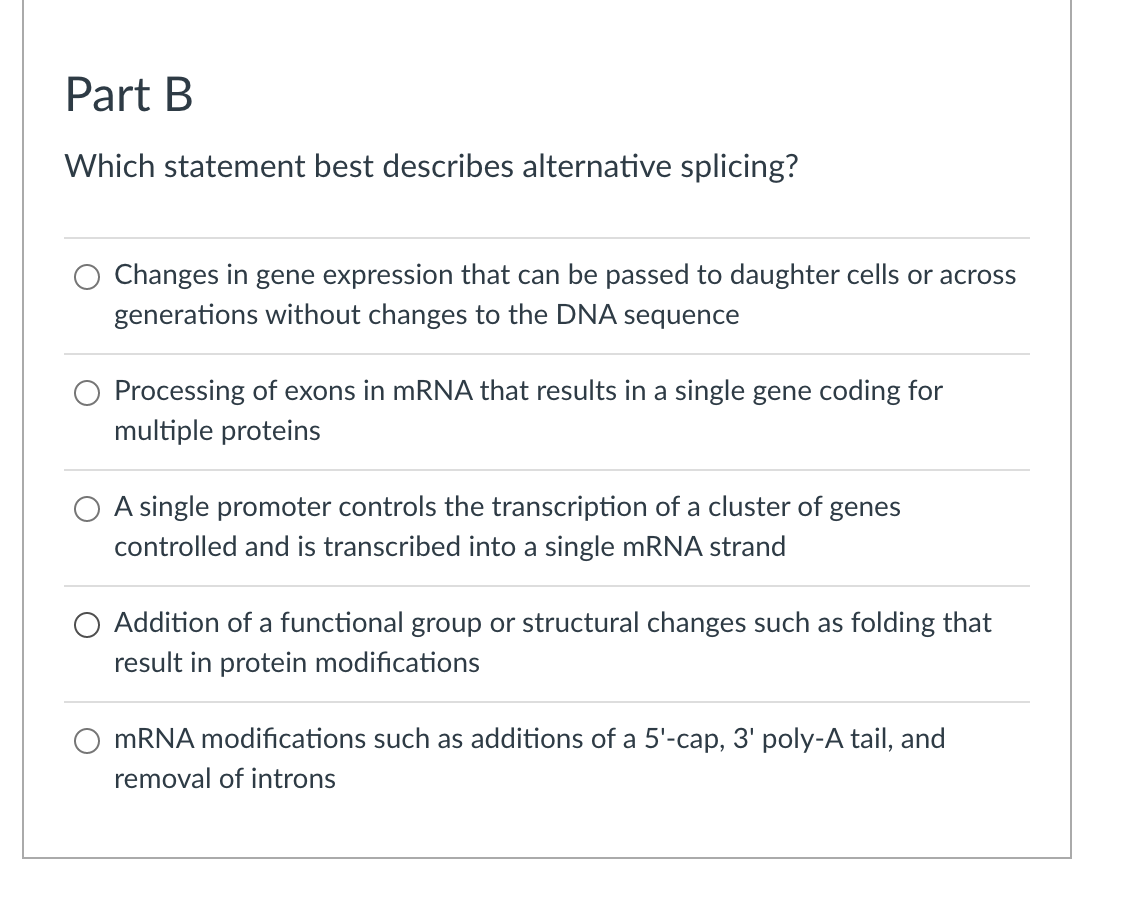 Part B

Which statement best describes alternative splicing?

Changes in gene expression that can be passed to daughter cells or across generations without changes to the DNA sequence

Processing of exons in mRNA that results in a single gene coding for multiple proteins

A single promoter controls the transcription of a cluster of genes controlled and is transcribed into a single mRNA strand

Addition of a functional group or structural changes such as folding that result in protein modifications

mRNA modifications such as additions of a 5'-cap, 3' poly-A tail, and removal of introns